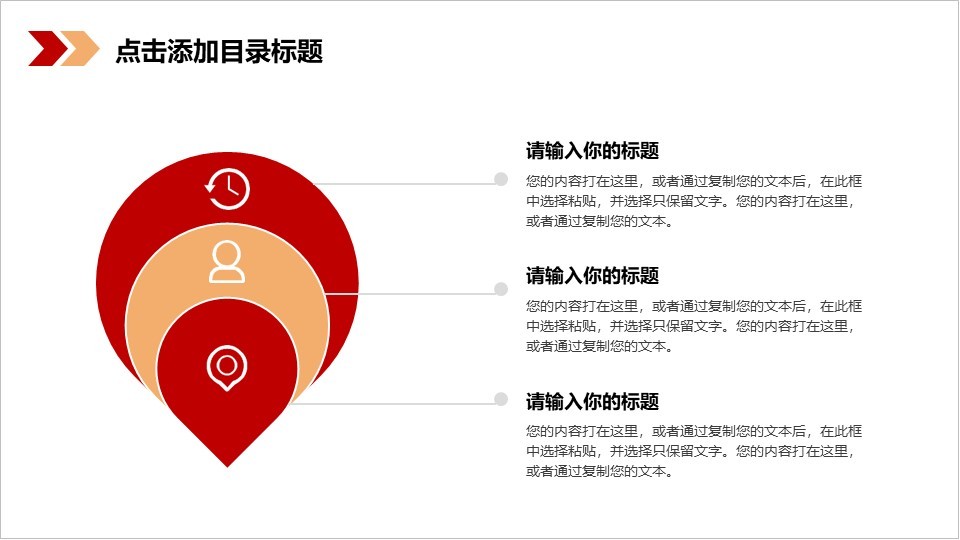 点击添加目录标题

请输入你的标题

您的内容打在这里，或者通过复制您的文本后，在此框中选择粘贴，并选择只保留文字。您的内容打在这里，或者通过复制您的文本。

请输入你的标题

您的内容打在这里，或者通过复制您的文本后，在此框中选择粘贴，并选择只保留文字。您的内容打在这里，或者通过复制您的文本。

请输入你的标题

您的内容打在这里，或者通过复制您的文本后，在此框中选择粘贴，并选择只保留文字。您的内容打在这里，或者通过复制您的文本。